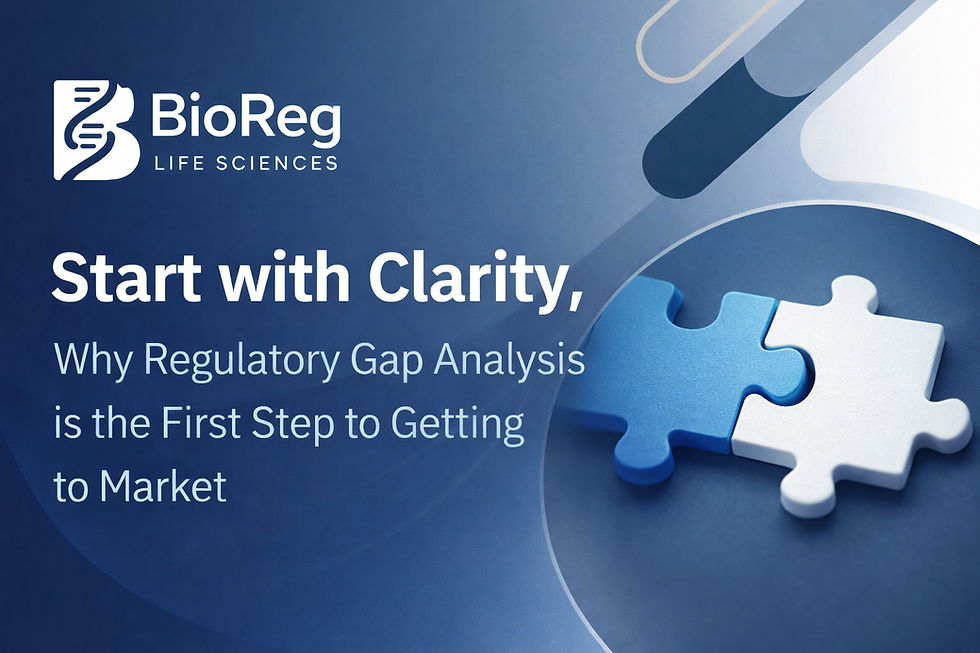 BioReg
LIFE SCIENCES

Start with Clarity,

Why Regulatory Gap Analysis is the First Step to Getting to Market